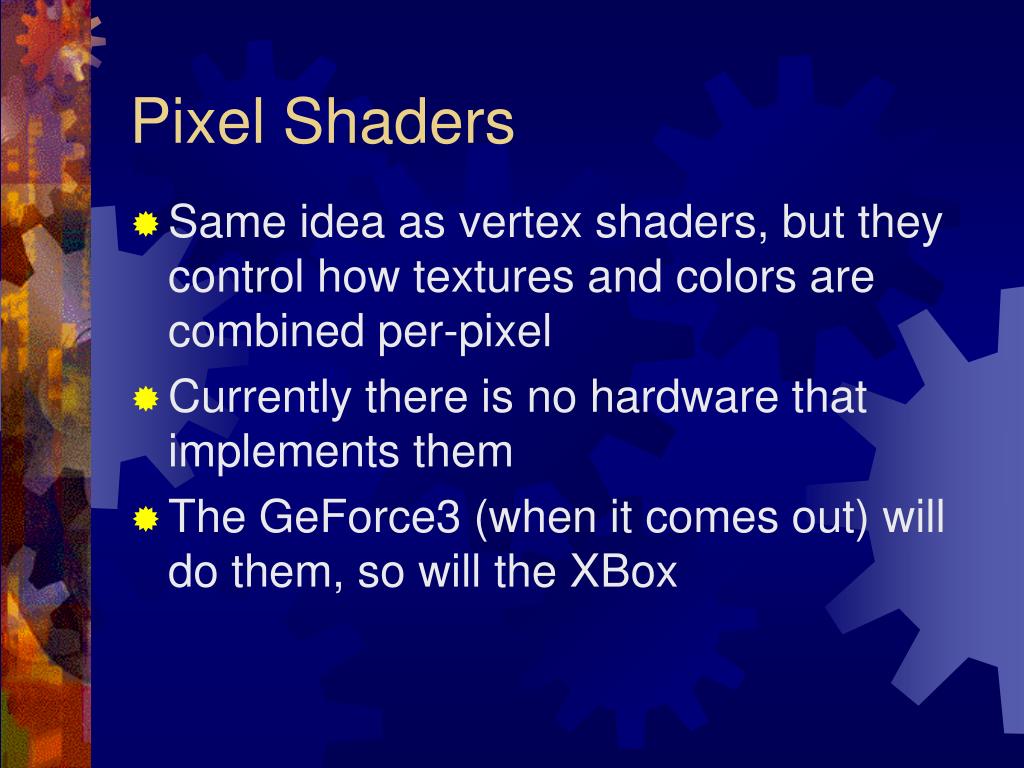 Pixel Shaders

Same idea as vertex shaders, but they control how textures and colors are combined per-pixel

Currently there is no hardware that implements them

The GeForce3 (when it comes out) will do them, so will the XBox